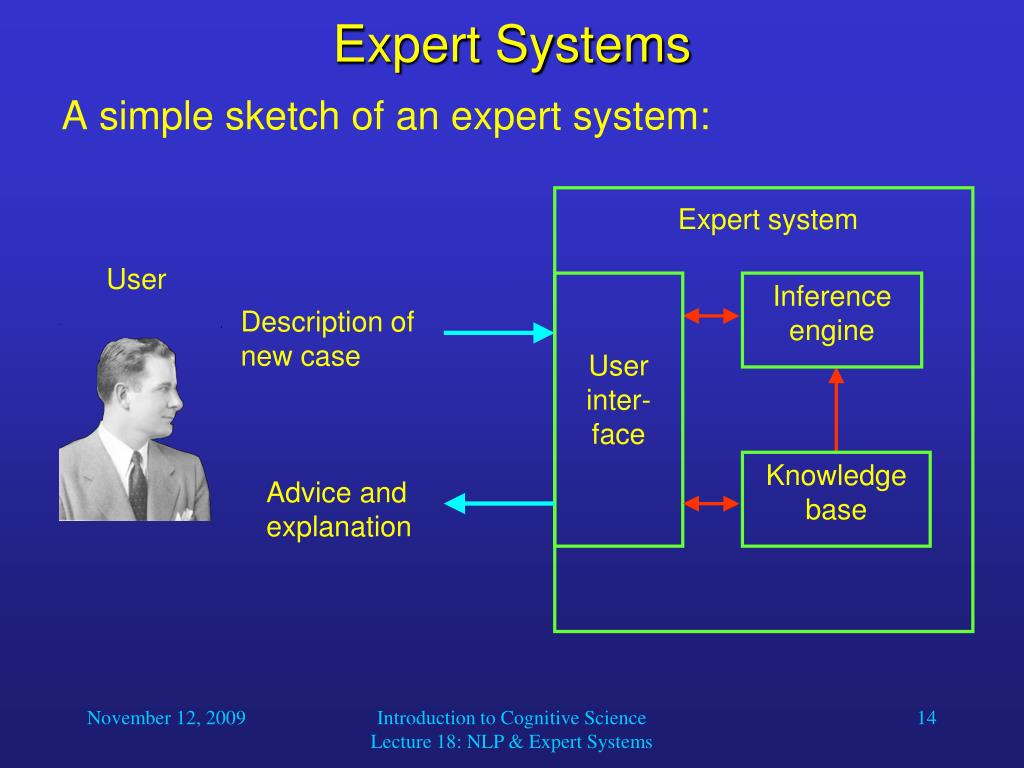 Expert Systems

A simple sketch of an expert system:

User

Description of new case

Advice and explanation

Expert system

User inter-face

Inference engine

Knowledge base

November 12, 2009

Introduction to Cognitive Science
Lecture 18: NLP & Expert Systems

14